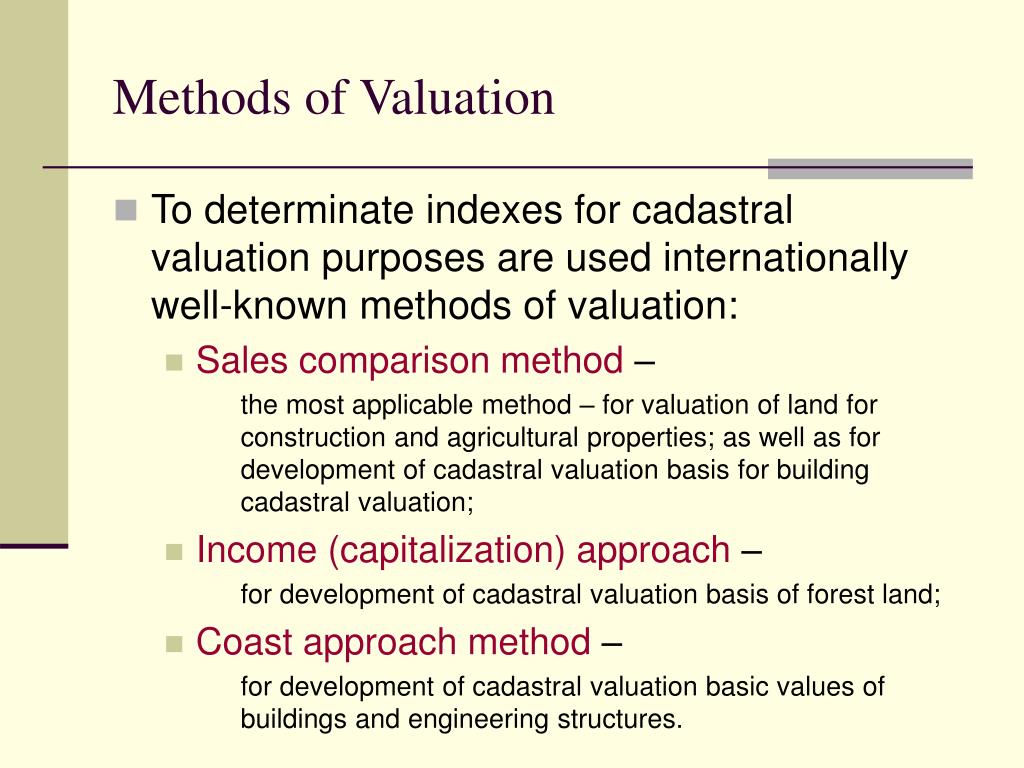 Methods of Valuation

To determinate indexes for cadastral valuation purposes are used internationally well-known methods of valuation:

Sales comparison method –

the most applicable method – for valuation of land for construction and agricultural properties; as well as for development of cadastral valuation basis for building cadastral valuation;

Income (capitalization) approach –

for development of cadastral valuation basis of forest land;

Coast approach method –

for development of cadastral valuation basic values of buildings and engineering structures.